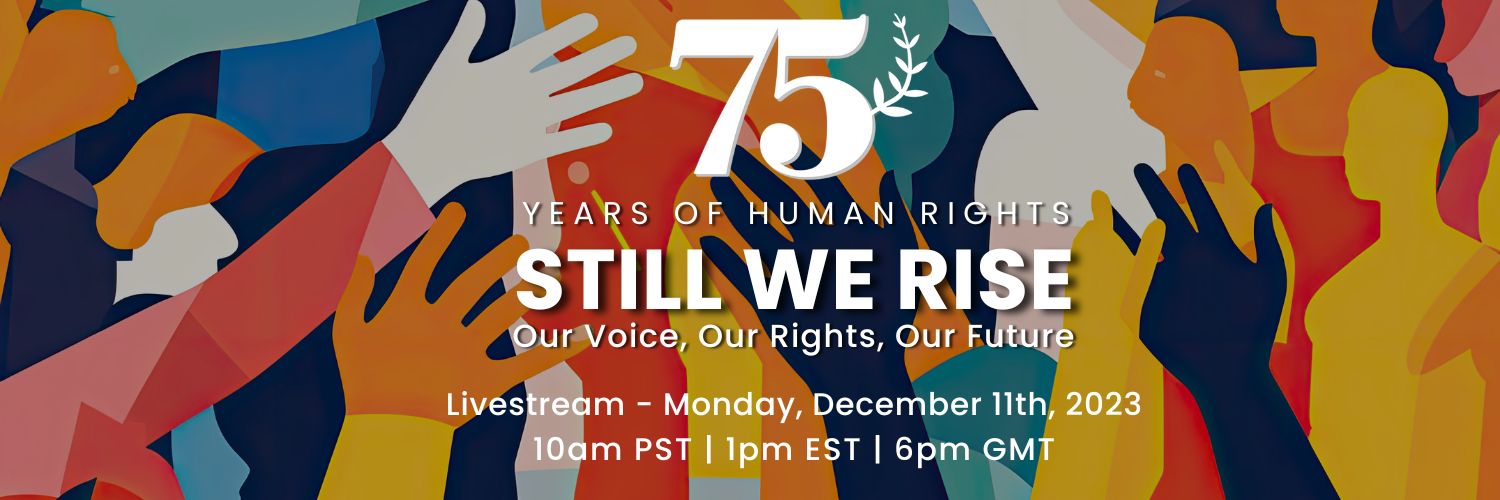 75

YEARS OF HUMAN RIGHTS

STILL WE RISE

Our Voice, Our Rights, Our Future

Livestream - Monday, December 11th, 2023
10am PST | 1pm EST | 6pm GMT